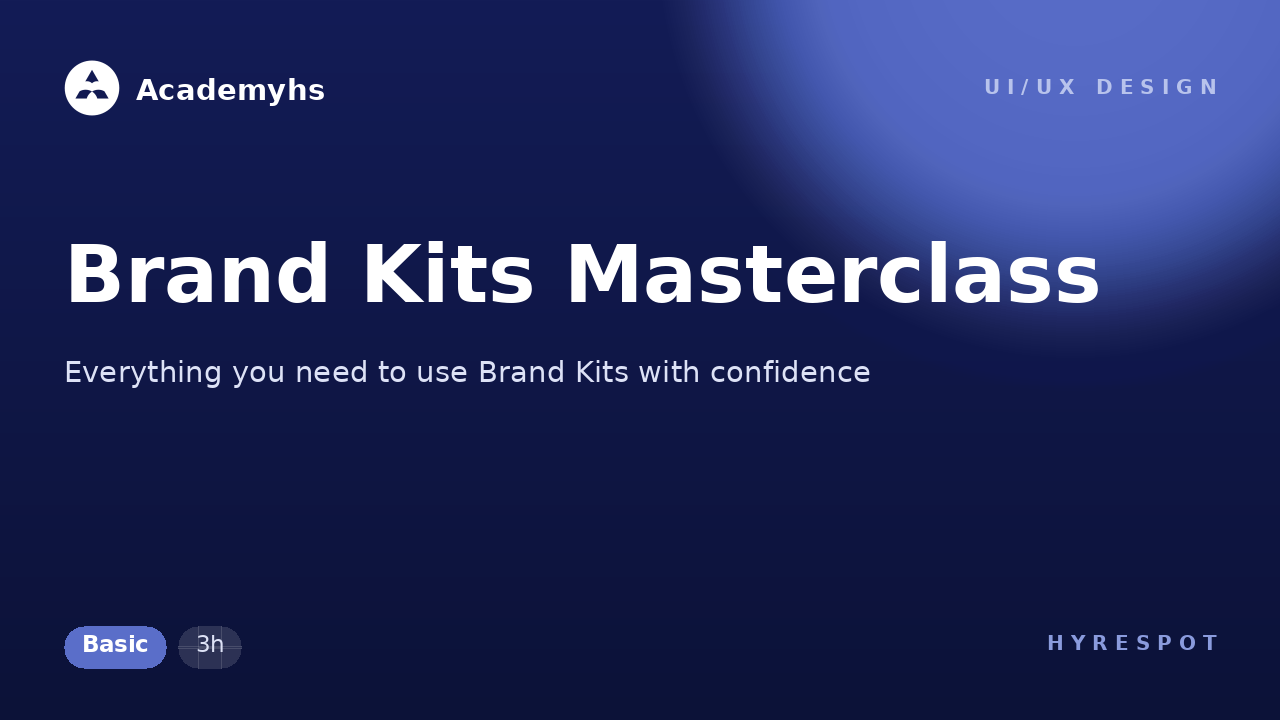 Academyhs

UI/UX DESIGN

Brand Kits Masterclass

Everything you need to use Brand Kits with confidence

Basic 3h

HYRESPOT